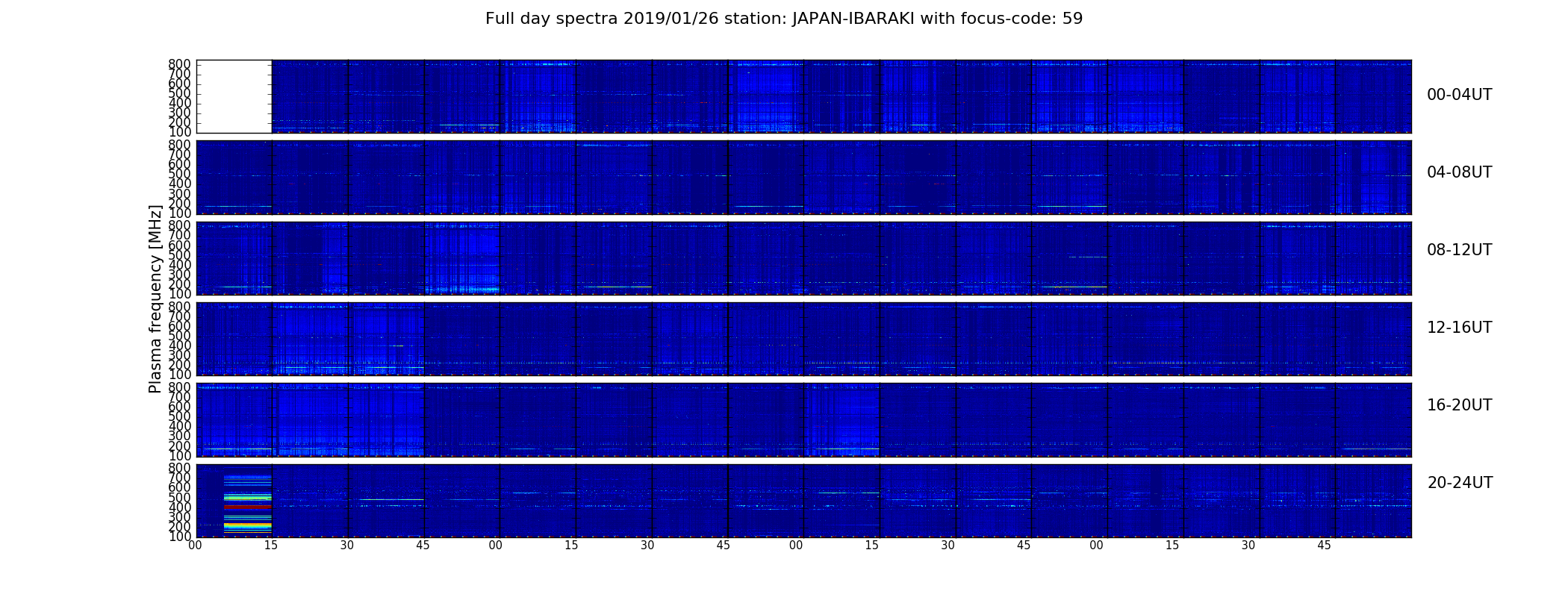 Full day spectra 2019/01/26 station: JAPAN-IBARAKI with focus-code: 59

Plasma frequency [MHz]

800
700
600
500
400
300
200
100

00-04UT

800
700
600
500
400
300
200
100

04-08UT

800
700
600
500
400
300
200
100

08-12UT

800
700
600
500
400
300
200
100

12-16UT

800
700
600
500
400
300
200
100

16-20UT

800
700
600
500
400
300
200
100

20-24UT

00 15 30 45 00 15 30 45 00 15 30 45 00 15 30 45